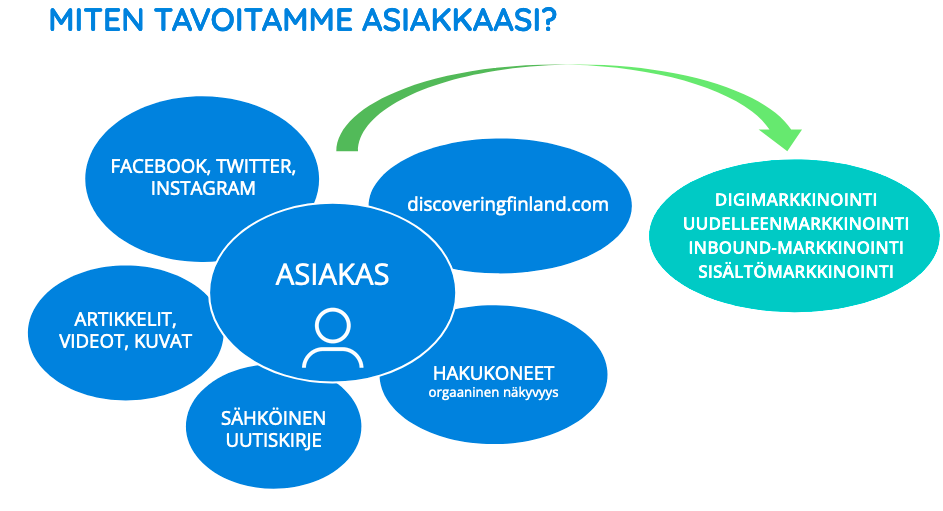 MITEN TAVOITAMME ASIAKKAASI?

FACEBOOK, TWITTER, INSTAGRAM

discoveringfinland.com

ASIAKAS

ARTIKKELIT, VIDEOT, KUVAT

HAKUKONEET
orgaaninen näkyvyys

SÄHKÖINEN UUTISKIRJE

DIGIMARKKINOINTI
UUDELLEENMARKKINOINTI
INBOUND-MARKKINOINTI
SISÄLTÖMARKKINOINTI